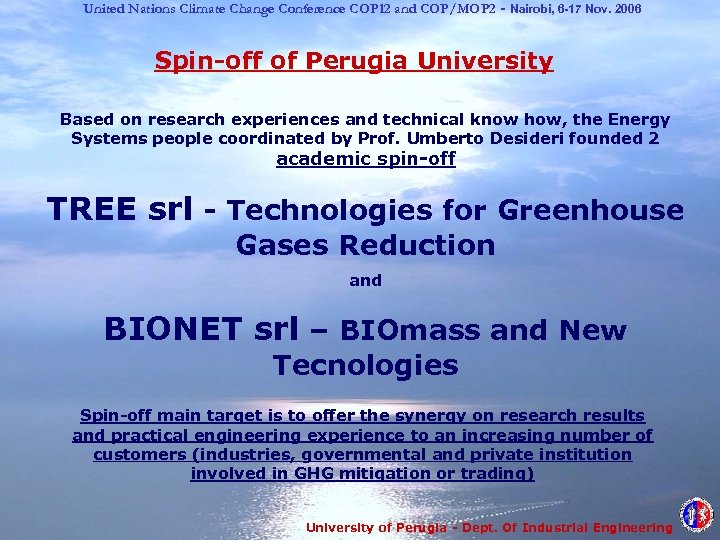 United Nations Climate Change Conference COP12 and COP/MOP2 - Nairobi, 6-17 Nov. 2006

Spin-off of Perugia University

Based on research experiences and technical know how, the Energy Systems people coordinated by Prof. Umberto Desideri founded 2 academic spin-off

TREE srl - Technologies for Greenhouse Gases Reduction

and

BIONET srl – BIOmass and New Tecnologies

Spin-off main target is to offer the synergy on research results and practical engineering experience to an increasing number of customers (industries, governmental and private institution involved in GHG mitigation or trading)

University of Perugia - Dept. Of Industrial Engineering